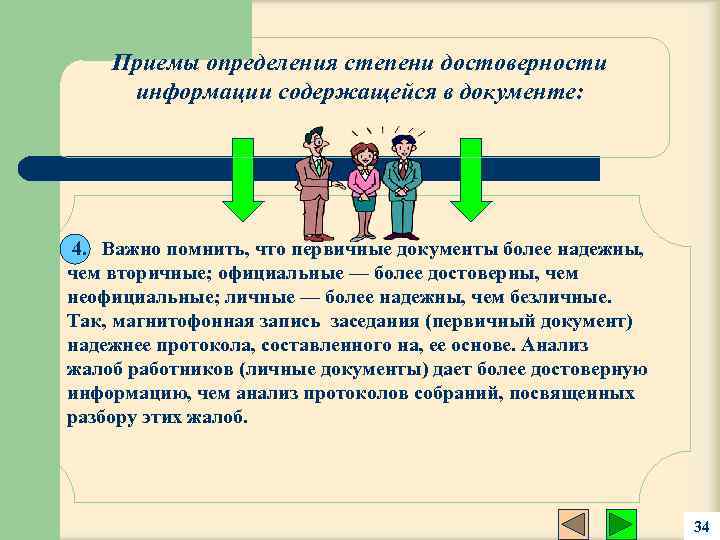 Приемы определения степени достоверности информации содержащейся в документе:

4. Важно помнить, что первичные документы более надежны, чем вторичные; официальные — более достоверны, чем неофициальные; личные — более надежны, чем безличные. Так, магнитофонная запись заседания (первичный документ) надежнее протокола, составленного на, ее основе. Анализ жалоб работников (личные документы) дает более достоверную информацию, чем анализ протоколов собраний, посвященных разбору этих жалоб.

34